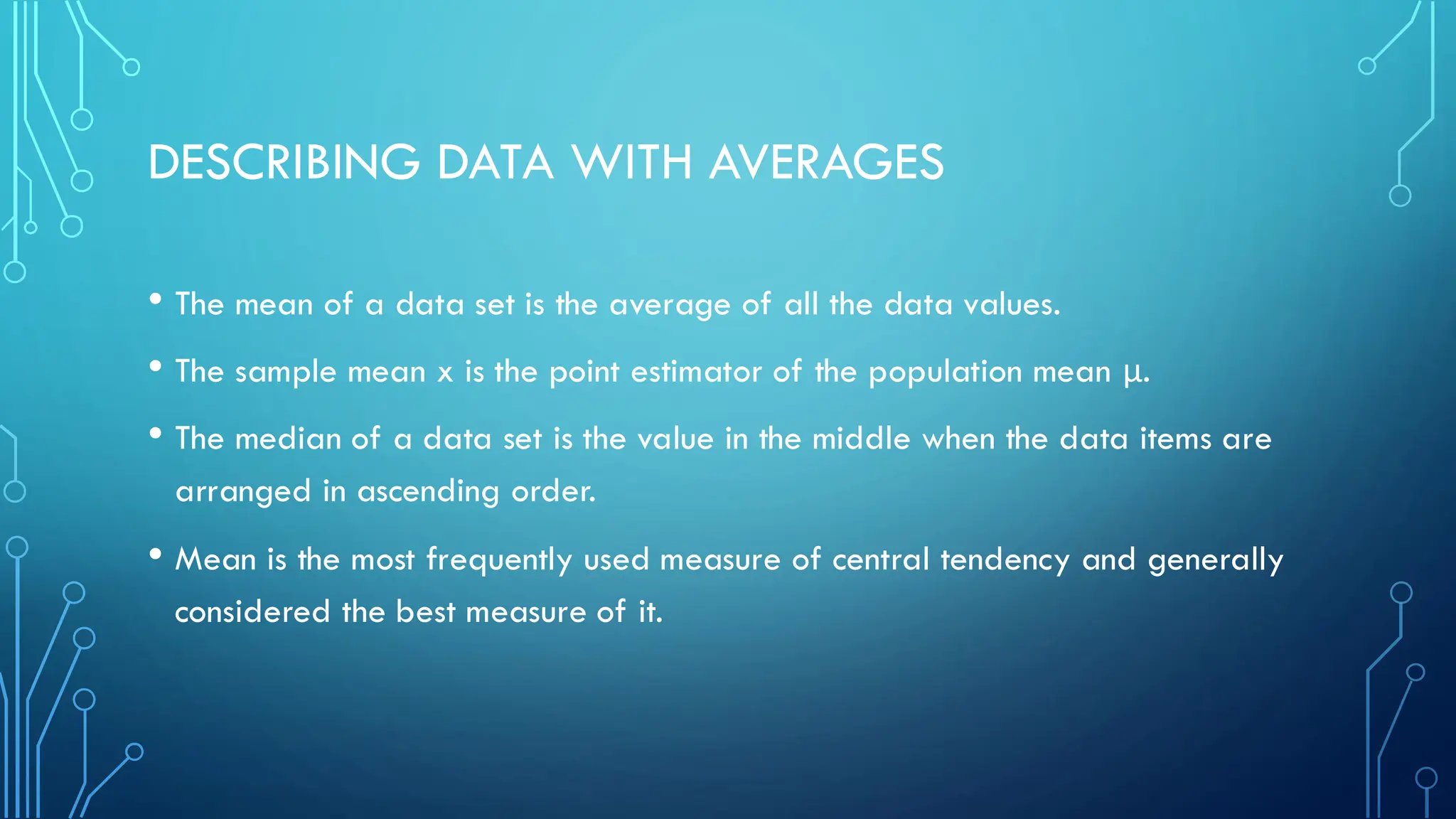 DESCRIBING DATA WITH AVERAGES

• The mean of a data set is the average of all the data values.

• The sample mean x is the point estimator of the population mean μ.

• The median of a data set is the value in the middle when the data items are arranged in ascending order.

• Mean is the most frequently used measure of central tendency and generally considered the best measure of it.